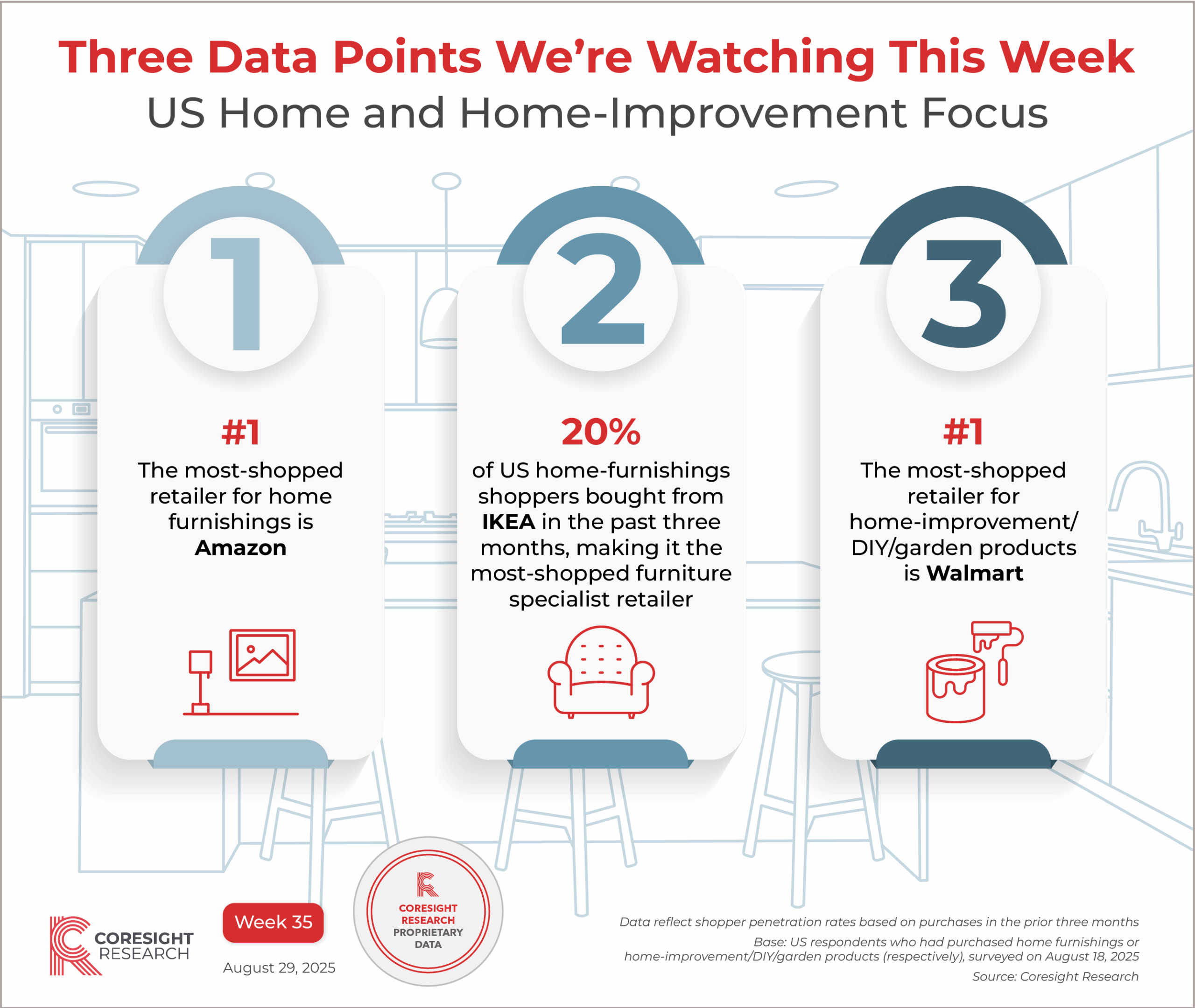 Three Data Points We're Watching This Week
US Home and Home-Improvement Focus

1

#1
The most-shopped retailer for home furnishings is Amazon

2

20%
of US home-furnishings shoppers bought from IKEA in the past three months, making it the most-shopped furniture specialist retailer

3

#1
The most-shopped retailer for home-improvement/ DIY/garden products is Walmart

CORESIGHT RESEARCH

Week 35
August 29, 2025

CORESIGHT RESEARCH PROPRIETARY DATA

Data reflect shopper penetration rates based on purchases in the prior three months
Base: US respondents who had purchased home furnishings or home-improvement/DIY/garden products (respectively), surveyed on August 18, 2025
Source: Coresight Research